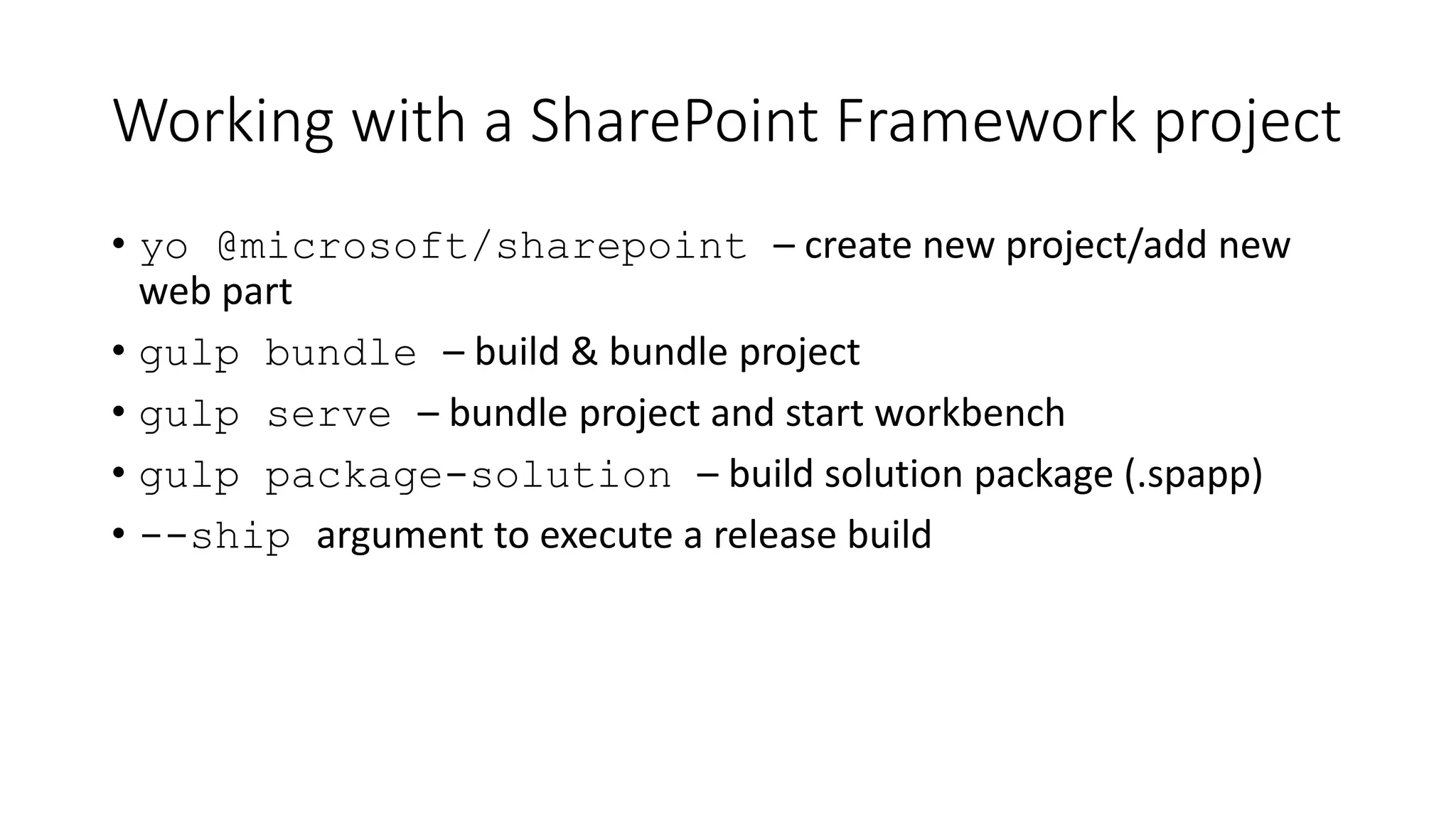 Working with a SharePoint Framework project

• yo @microsoft/sharepoint – create new project/add new web part
• gulp bundle – build & bundle project
• gulp serve – bundle project and start workbench
• gulp package-solution – build solution package (.spapp)
• --ship argument to execute a release build